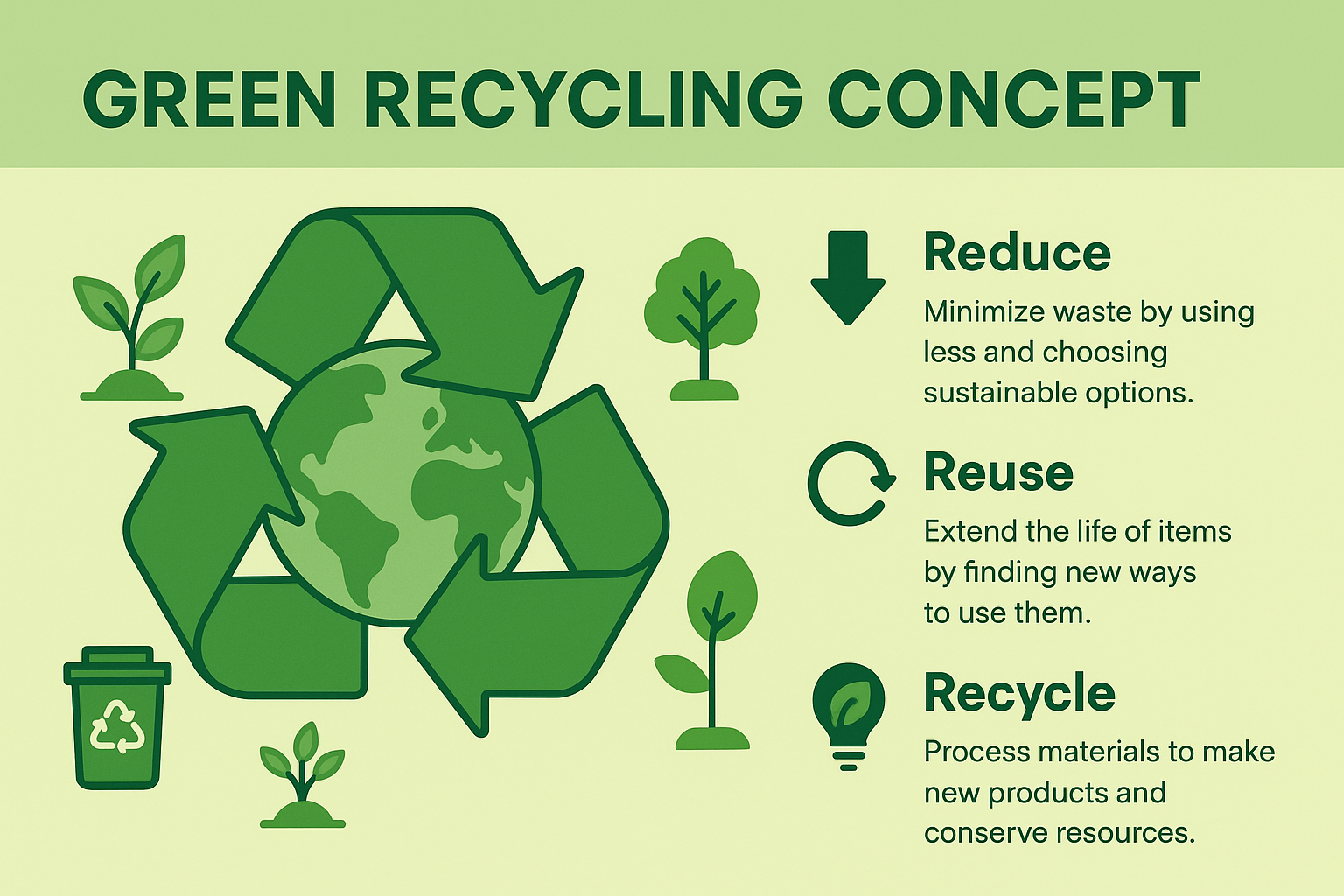 GREEN RECYCLING CONCEPT

Reduce

Minimize waste by using less and choosing sustainable options.

Reuse

Extend the life of items by finding new ways to use them.

Recycle

Process materials to make new products and conserve resources.